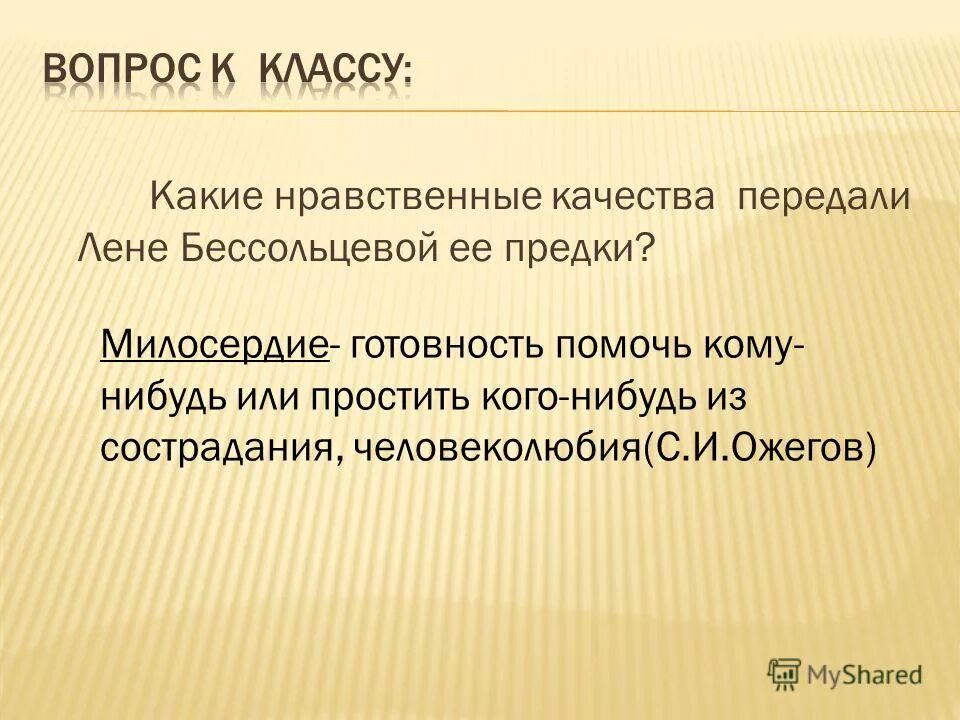 ВОПРОС К КЛАССУ:

Какие нравственные качества передали Лене Бессольцевой ее предки?

Милосердие- готовность помочь кому-нибудь или простить кого-нибудь из сострадания, человеколюбия(С.И.Ожегов)

MyShared